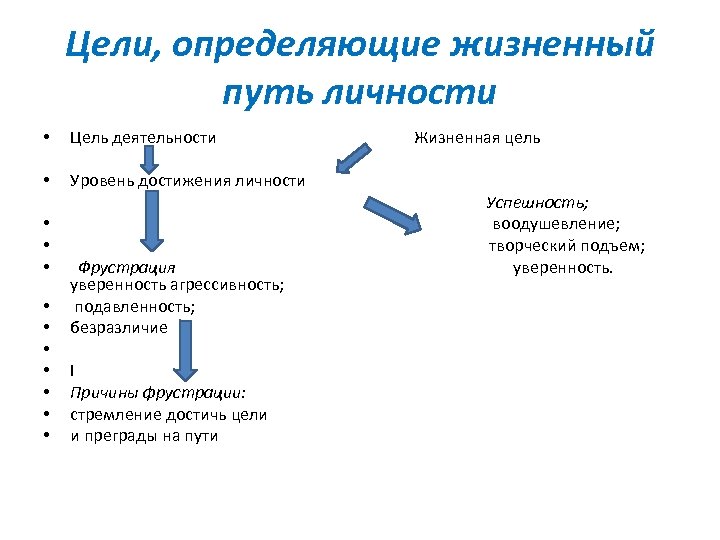 Цели, определяющие жизненный путь личности

• Цель деятельности Жизненная цель

• Уровень достижения личности

Успешность;

•

воодушевление;

•

творческий подъем;

• Фрустрация

уверенность.

уверенность агрессивность;

• подавленность;

• безразличие

•

• I

• Причины фрустрации:

• стремление достичь цели

• и преграды на пути